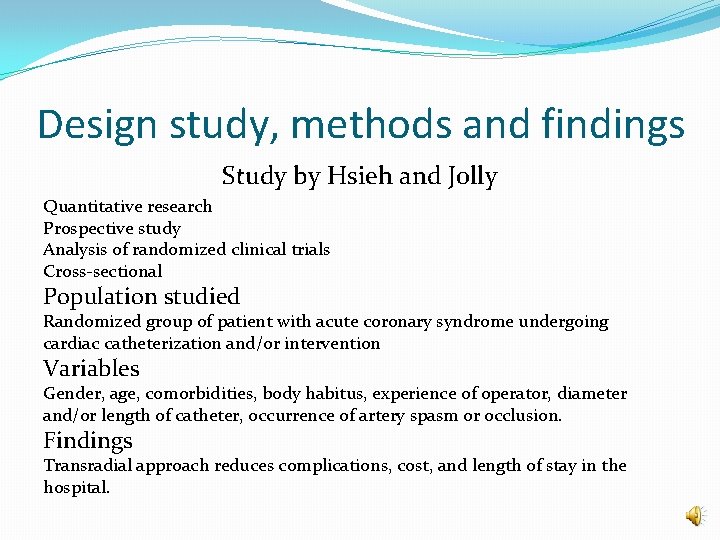 Design study, methods and findings

Study by Hsieh and Jolly

Quantitative research
Prospective study
Analysis of randomized clinical trials
Cross-sectional

Population studied

Randomized group of patient with acute coronary syndrome undergoing cardiac catheterization and/or intervention

Variables

Gender, age, comorbidities, body habitus, experience of operator, diameter and/or length of catheter, occurrence of artery spasm or occlusion.

Findings

Transradial approach reduces complications, cost, and length of stay in the hospital.